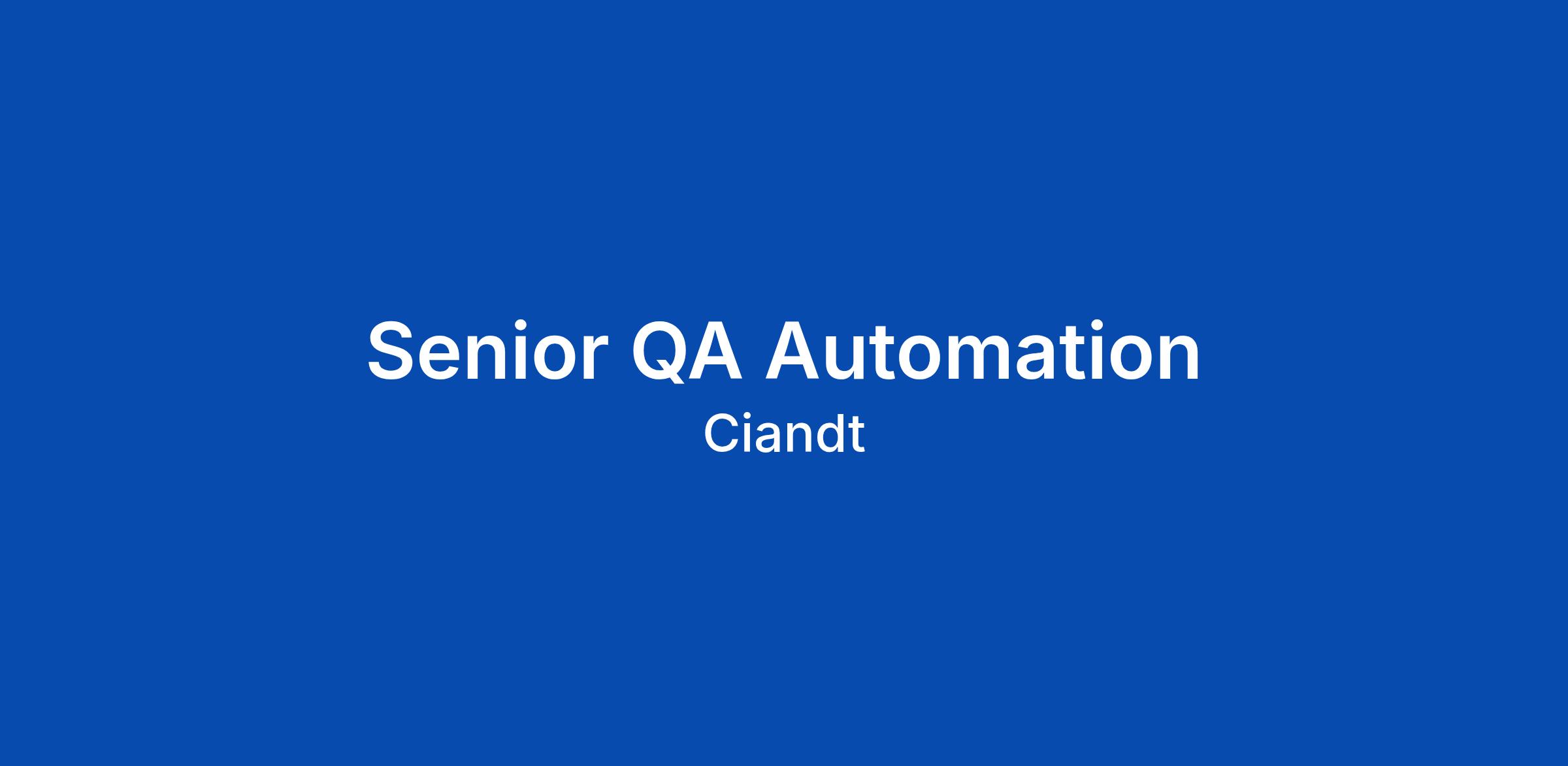 Senior QA Automation
Ciandt